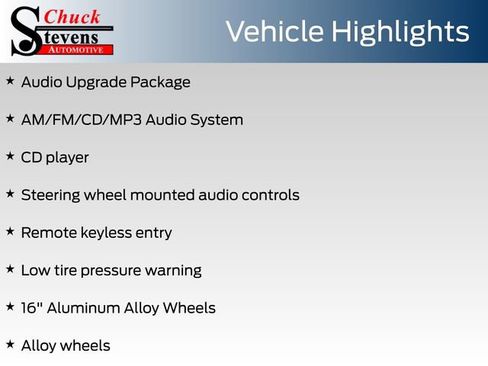 Chuck Stevens AUTOMOTIVE

Vehicle Highlights

★ Audio Upgrade Package

★ AM/FM/CD/MP3 Audio System

★ CD player

★ Steering wheel mounted audio controls

★ Remote keyless entry

★ Low tire pressure warning

★ 16" Aluminum Alloy Wheels

★ Alloy wheels